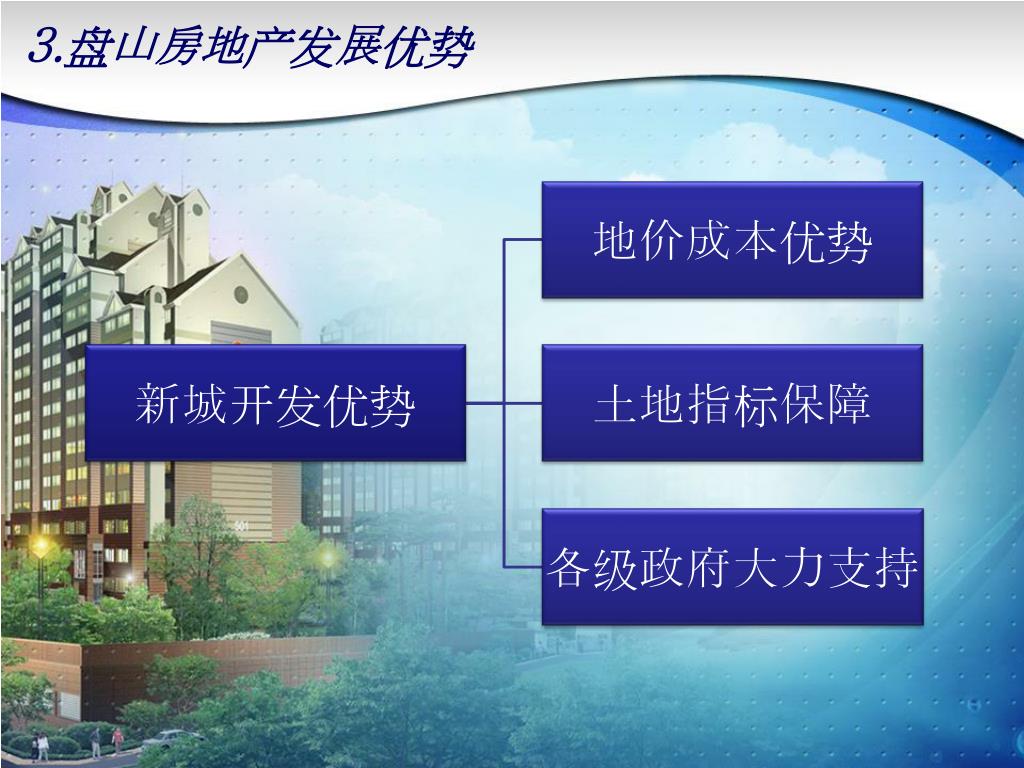 3.盘山房地产发展优势

新城开发优势

地价成本优势

土地指标保障

各级政府大力支持